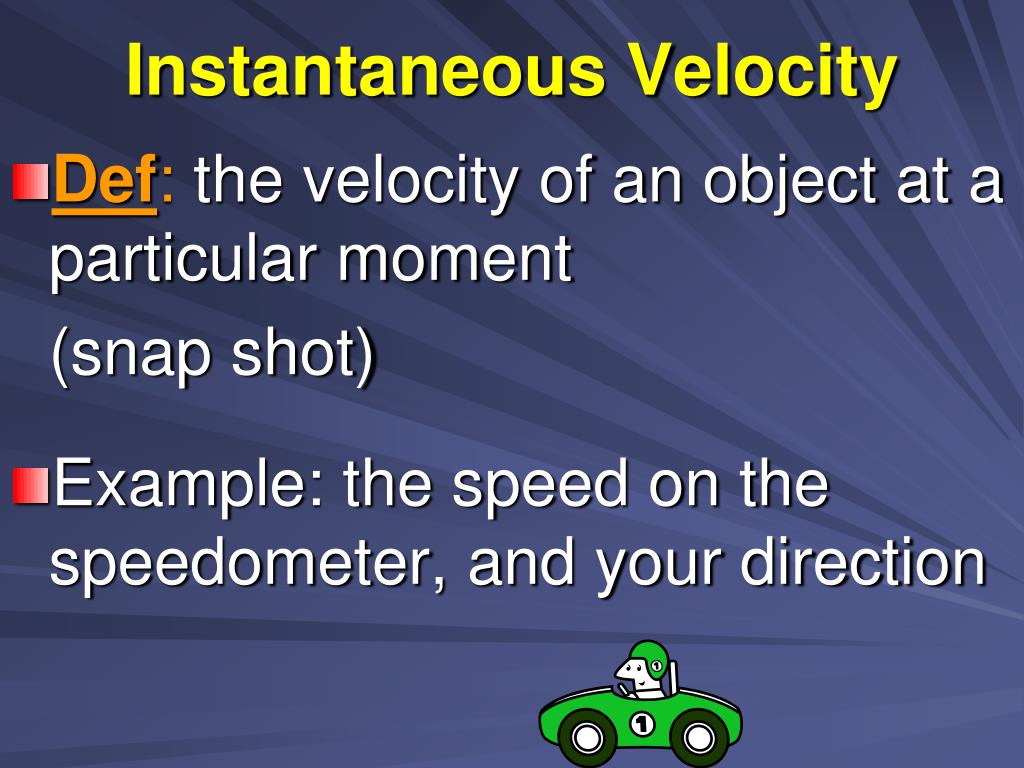 Instantaneous Velocity

Def: the velocity of an object at a particular moment

(snap shot)

Example: the speed on the speedometer, and your direction

1

1